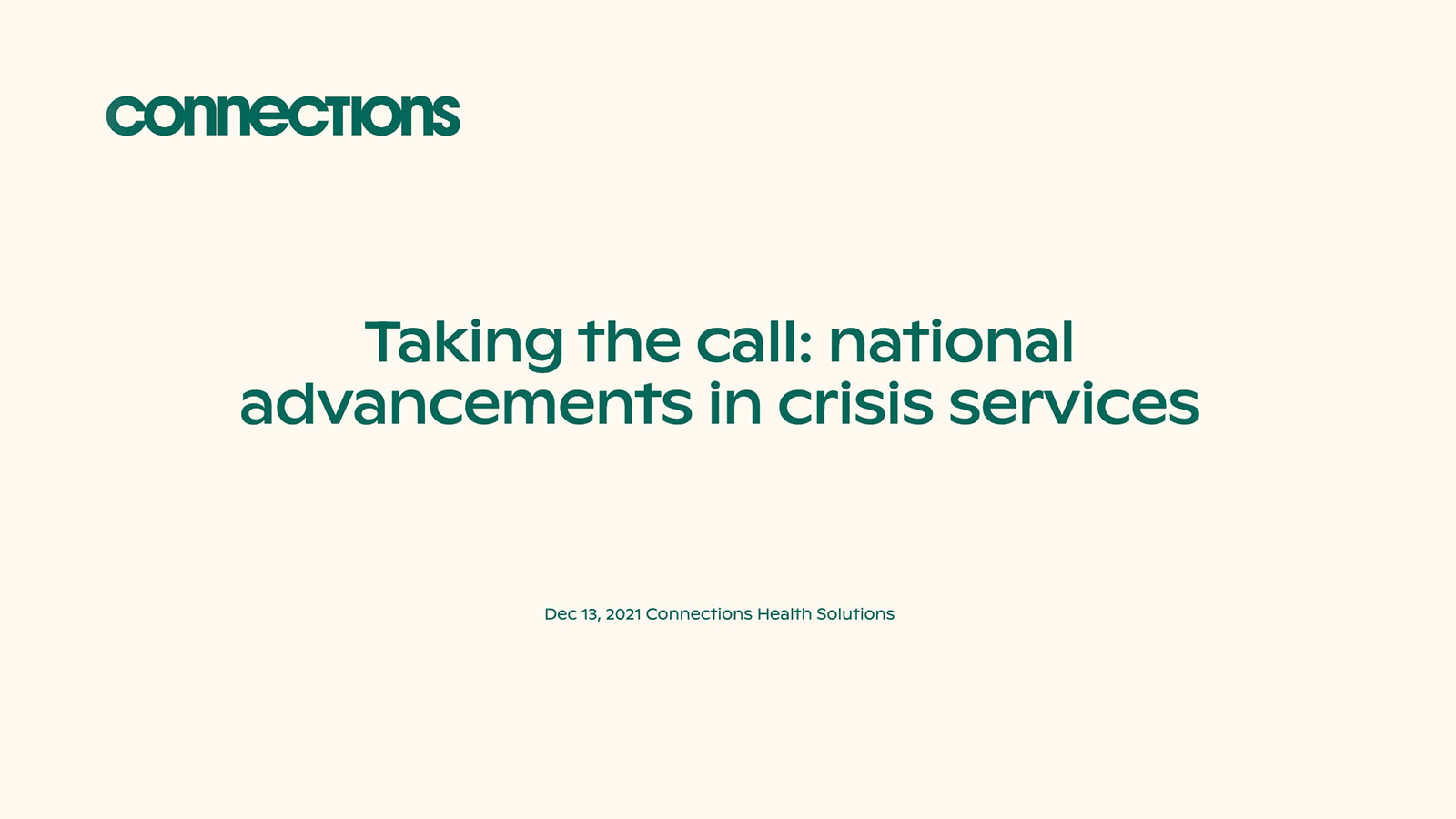 connections

Taking the call: national advancements in crisis services

Dec 13, 2021 Connections Health Solutions